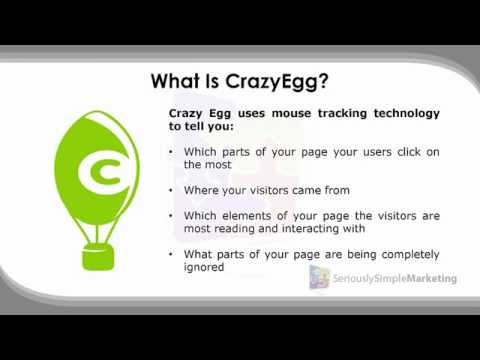 What Is CrazyEgg?

Crazy Egg uses mouse tracking technology to tell you:

• Which parts of your page your users click on the most

• Where your visitors came from

• Which elements of your page the visitors are most reading and interacting with

• What parts of your page are being completely ignored

SeriouslySimpleMarketing